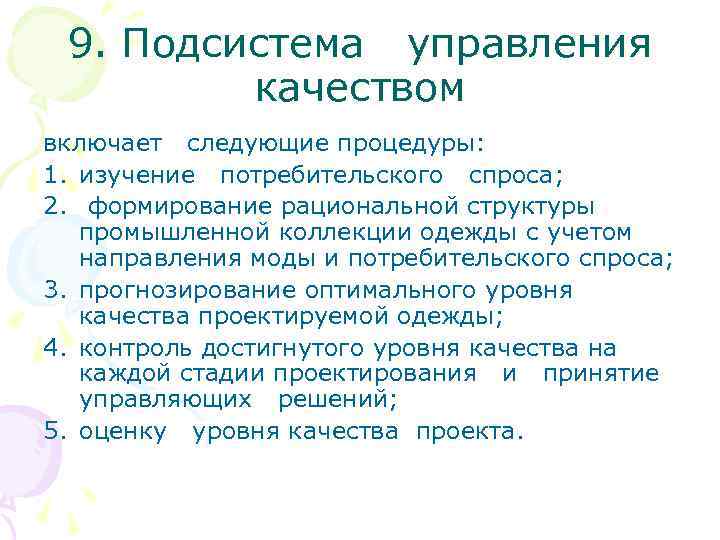 9. Подсистема управления качеством

включает следующие процедуры:

1. изучение потребительского спроса;
2. формирование рациональной структуры промышленной коллекции одежды с учетом направления моды и потребительского спроса;
3. прогнозирование оптимального уровня качества проектируемой одежды;
4. контроль достигнутого уровня качества на каждой стадии проектирования и принятие управляющих решений;
5. оценку уровня качества проекта.